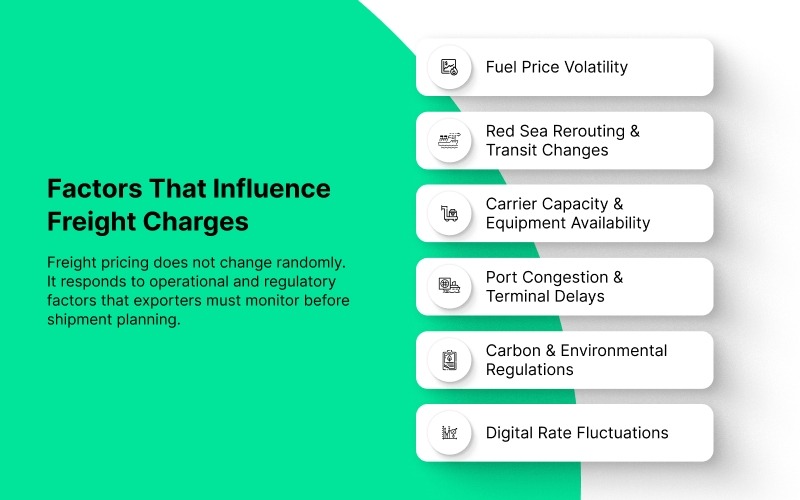 Factors That Influence Freight Charges

Freight pricing does not change randomly. It responds to operational and regulatory factors that exporters must monitor before shipment planning.

Fuel Price Volatility

Red Sea Rerouting & Transit Changes

Carrier Capacity & Equipment Availability

Port Congestion & Terminal Delays

Carbon & Environmental Regulations

Digital Rate Fluctuations